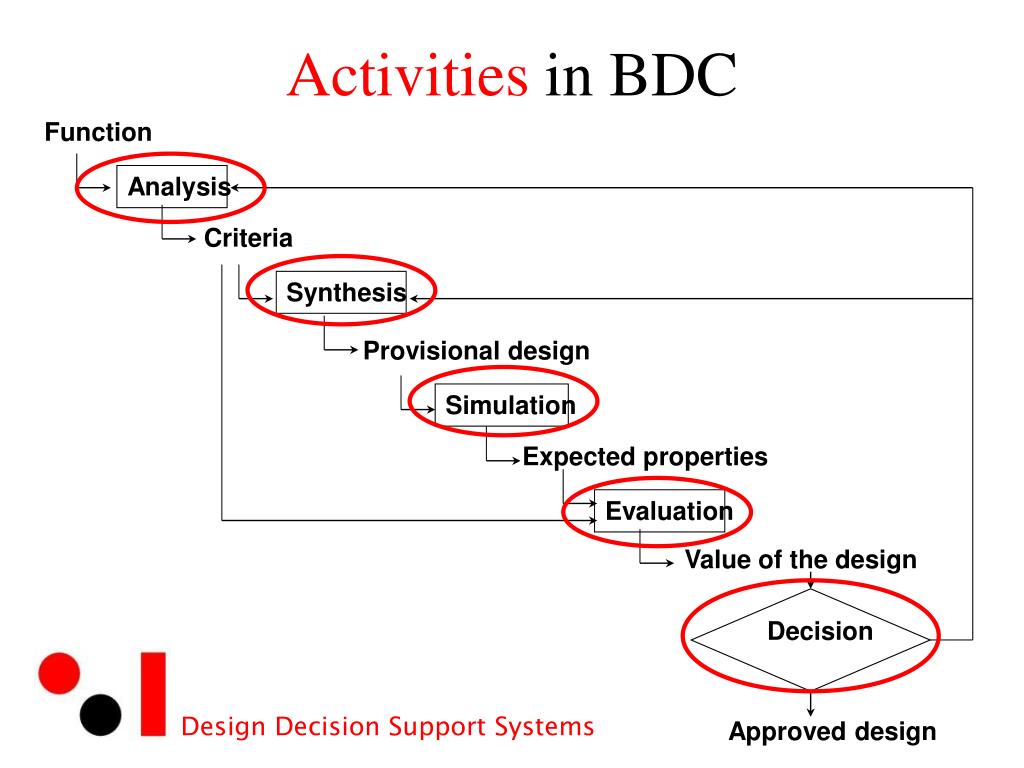 Activities in BDC

Function

Analysis

Criteria

Synthesis

Provisional design

Simulation

Expected properties

Evaluation

Value of the design

Decision

Approved design

Design Decision Support Systems